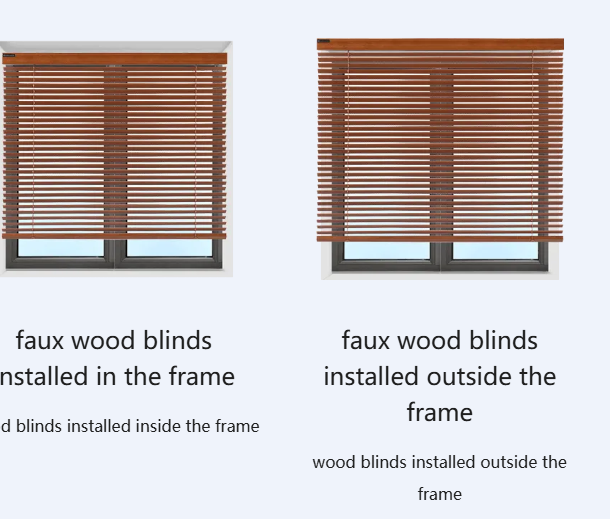 faux wood blinds
nstalled in the frame

d blinds installed inside the frame

faux wood blinds installed outside the frame

wood blinds installed outside the frame